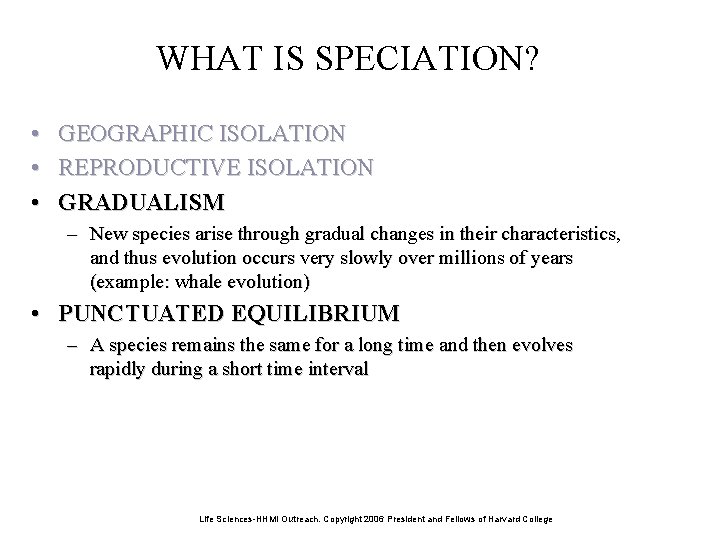 WHAT IS SPECIATION?

• GEOGRAPHIC ISOLATION
• REPRODUCTIVE ISOLATION
• GRADUALISM
– New species arise through gradual changes in their characteristics, and thus evolution occurs very slowly over millions of years (example: whale evolution)
• PUNCTUATED EQUILIBRIUM
– A species remains the same for a long time and then evolves rapidly during a short time interval

Life Sciences-HHMI Outreach. Copyright 2006 President and Fellows of Harvard College